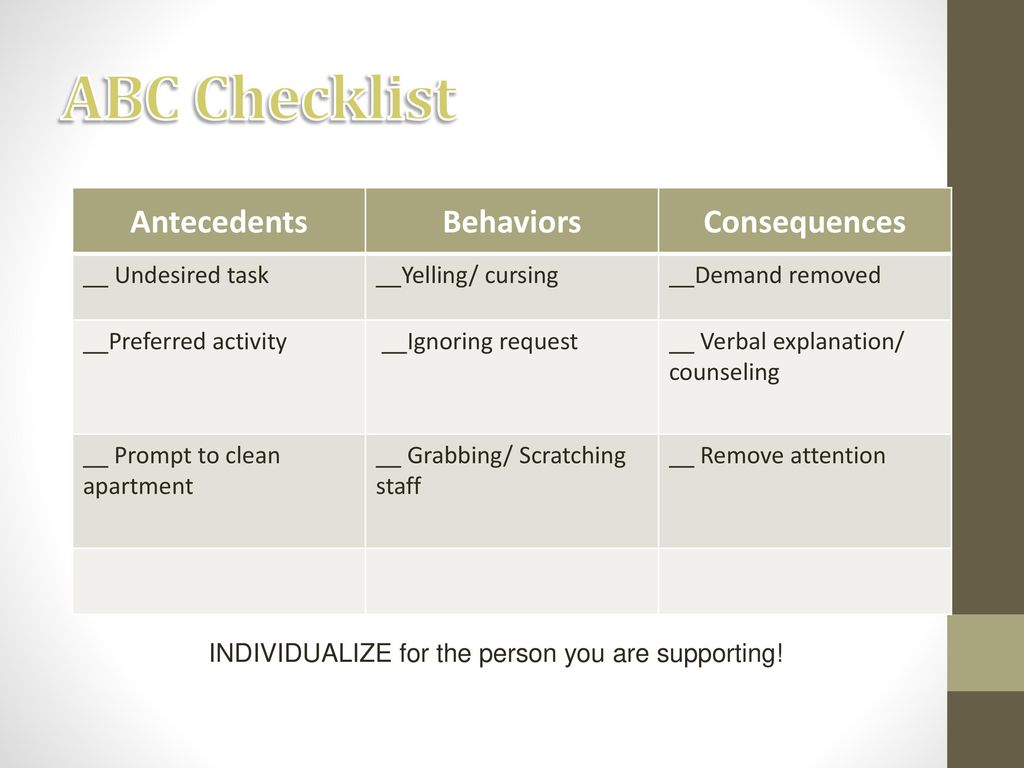 ABC Checklist

| Antecedents | Behaviors | Consequences |
|---|---|---|
| __ Undesired task | __Yelling/ cursing | __Demand removed |
| __Preferred activity | __Ignoring request | __ Verbal explanation/ counseling |
| __ Prompt to clean apartment | __ Grabbing/ Scratching staff | __ Remove attention |
| | | |

INDIVIDUALIZE for the person you are supporting!